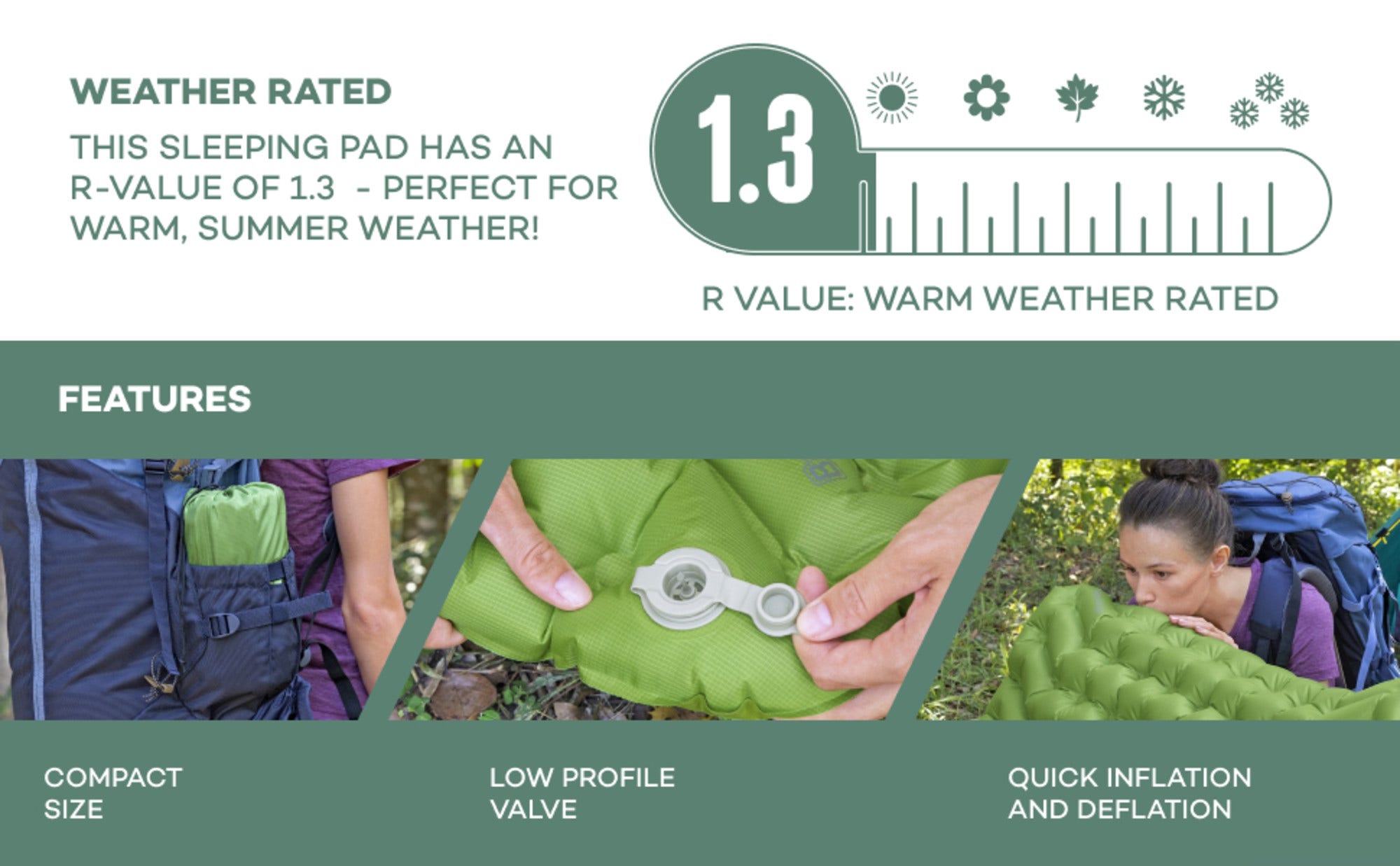 WEATHER RATED

THIS SLEEPING PAD HAS AN R-VALUE OF 1.3 - PERFECT FOR WARM, SUMMER WEATHER!

1.3

R VALUE: WARM WEATHER RATED

FEATURES

COMPACT SIZE

LOW PROFILE VALVE

QUICK INFLATION AND DEFLATION